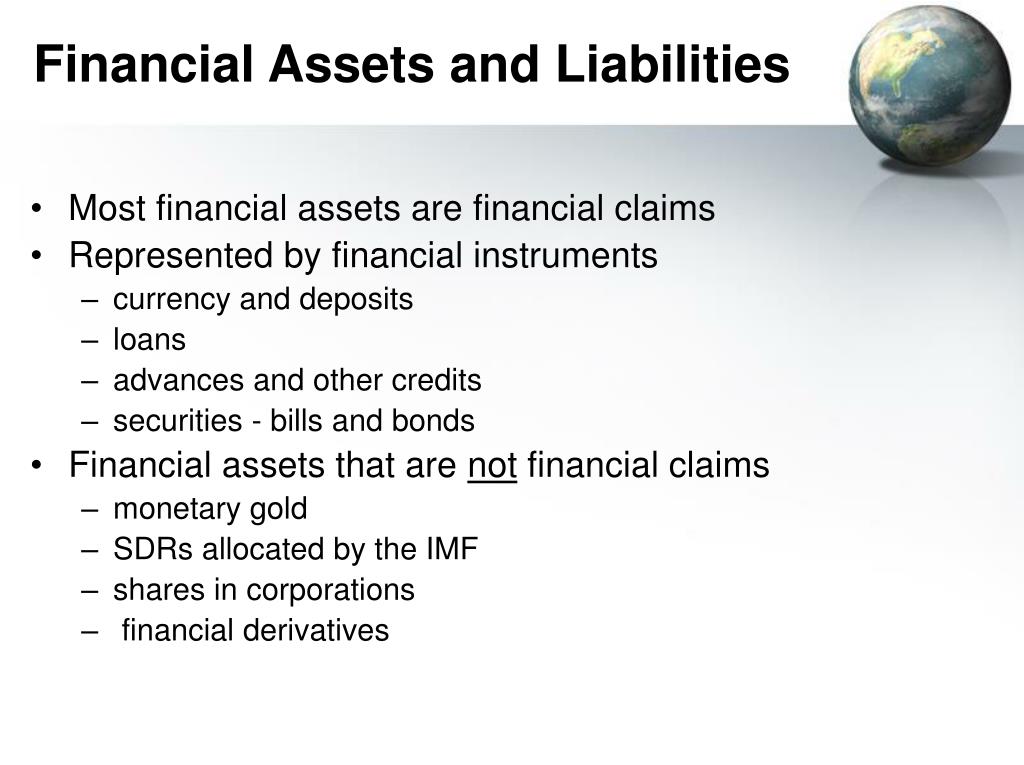 Financial Assets and Liabilities

• Most financial assets are financial claims
• Represented by financial instruments
– currency and deposits
– loans
– advances and other credits
– securities - bills and bonds
• Financial assets that are not financial claims
– monetary gold
– SDRs allocated by the IMF
– shares in corporations
– financial derivatives